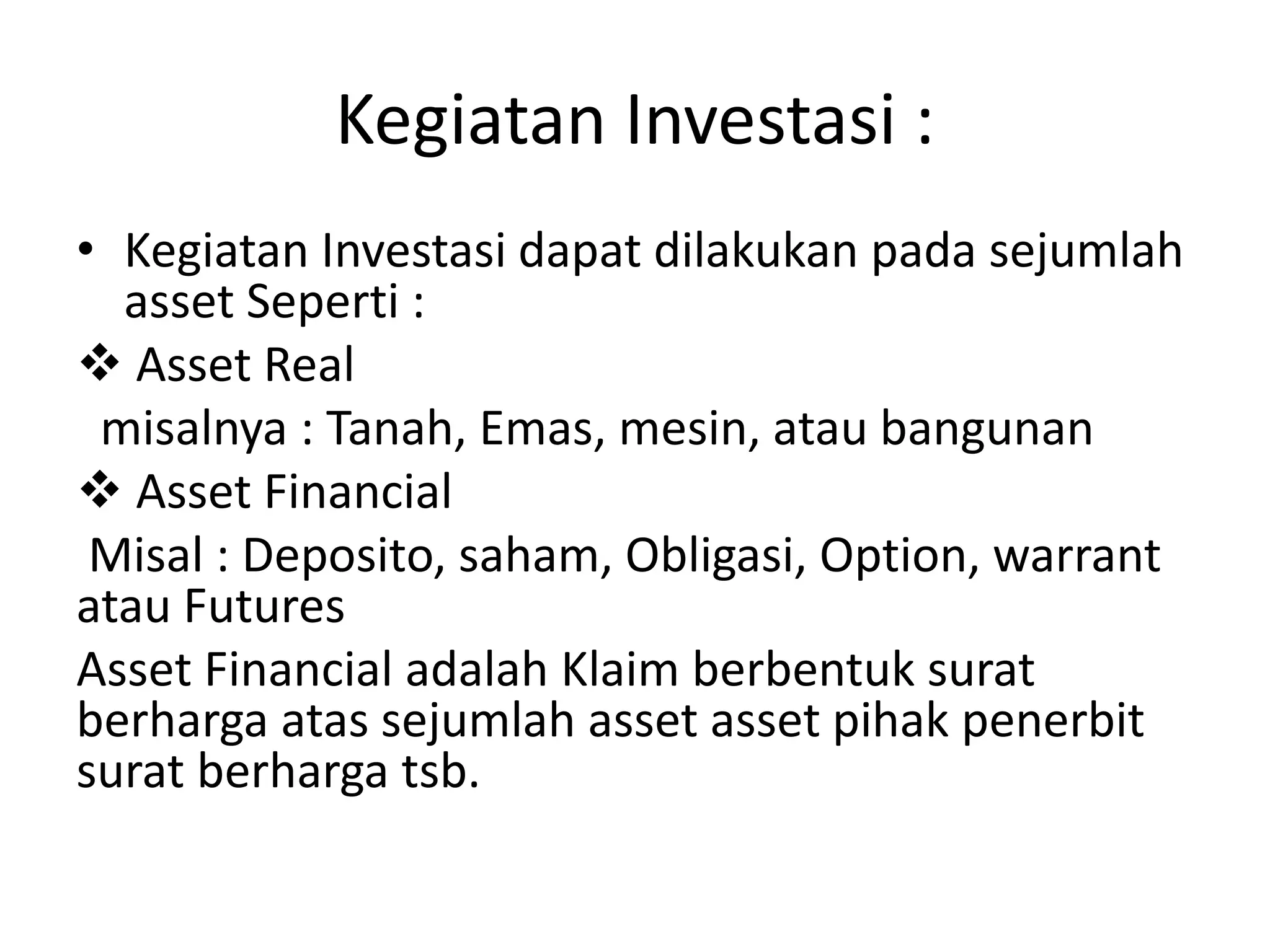 Kegiatan Investasi :

• Kegiatan Investasi dapat dilakukan pada sejumlah asset Seperti :

❖ Asset Real

misalnya : Tanah, Emas, mesin, atau bangunan

❖ Asset Financial

Misal : Deposito, saham, Obligasi, Option, warrant atau Futures

Asset Financial adalah Klaim berbentuk surat berharga atas sejumlah asset asset pihak penerbit surat berharga tsb.